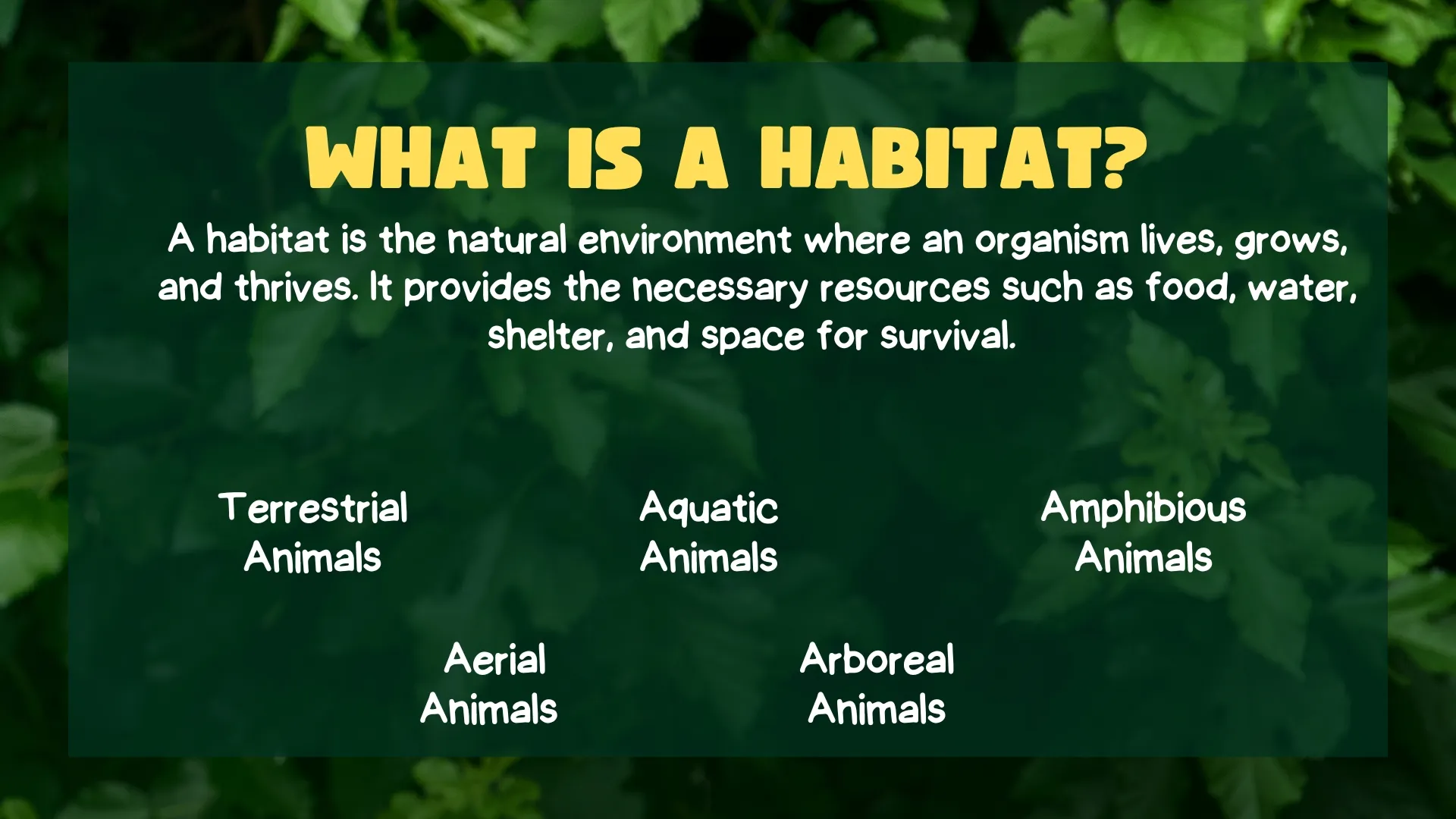 WHAT IS A HABITAT?

A habitat is the natural environment where an organism lives, grows, and thrives. It provides the necessary resources such as food, water, shelter, and space for survival.

Terrestrial Animals

Aquatic Animals

Amphibious Animals

Aerial Animals

Arboreal Animals